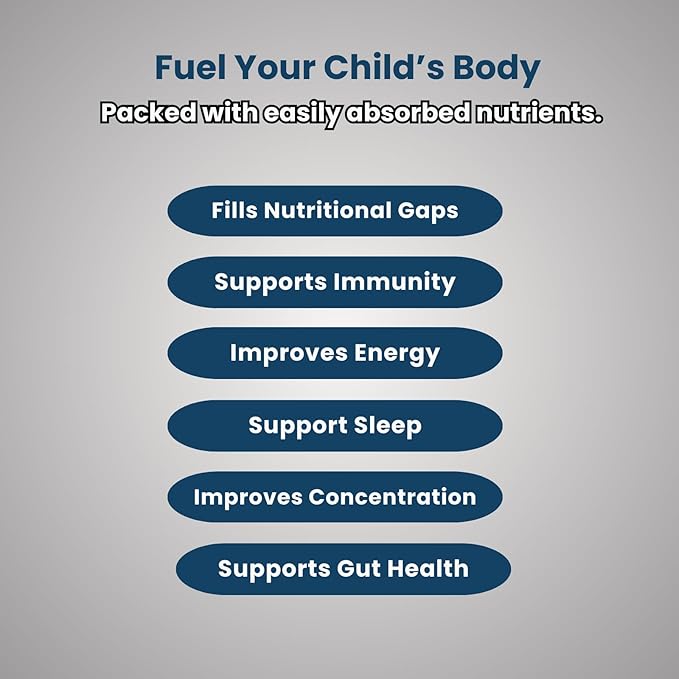 Fuel Your Child’s Body

Packed with easily absorbed nutrients.

Fills Nutritional Gaps

Supports Immunity

Improves Energy

Support Sleep

Improves Concentration

Supports Gut Health